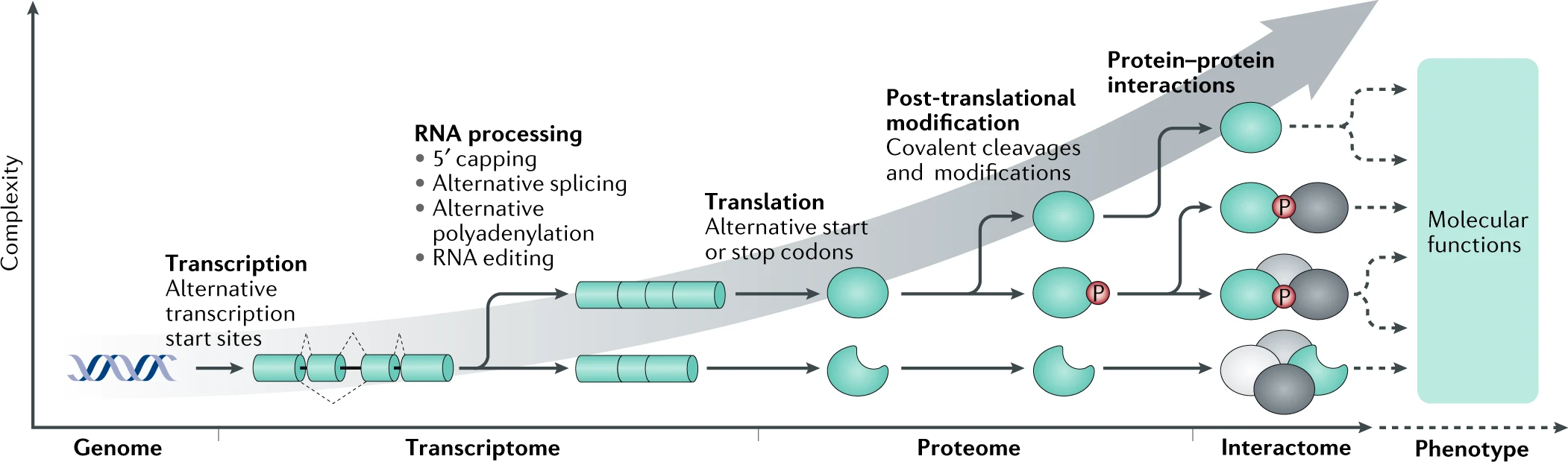 Complexity

Transcription
Alternative transcription start sites

RNA processing
• 5′ capping
• Alternative splicing
• Alternative polyadenylation
• RNA editing

Translation
Alternative start or stop codons

Post-translational modification
Covalent cleavages and modifications

Protein–protein interactions

P

P

P

Molecular functions

Genome

Transcriptome

Proteome

Interactome

Phenotype